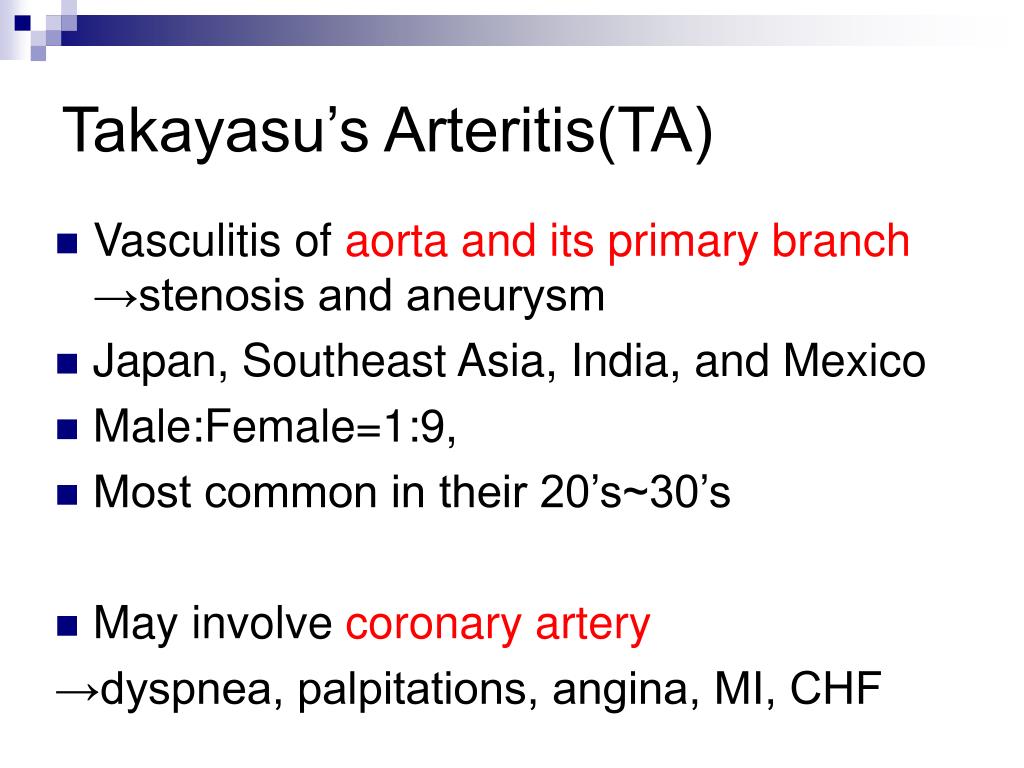 Takayasu’s Arteritis(TA)

Vasculitis of aorta and its primary branch →stenosis and aneurysm

Japan, Southeast Asia, India, and Mexico

Male:Female=1:9,

Most common in their 20’s~30’s

May involve coronary artery

→dyspnea, palpitations, angina, MI, CHF